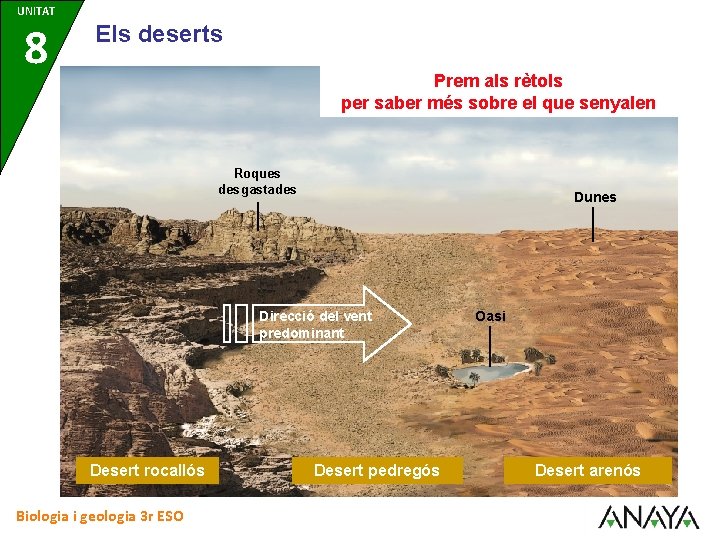 UNITAT
8
Els deserts

Prem als rètols
per saber més sobre el que senyalen

Roques desgastades

Dunes

Direcció del vent predominant

Oasi

Desert rocallós

Desert pedregós

Desert arenós

Biologia i geologia 3r ESO

ANAYA